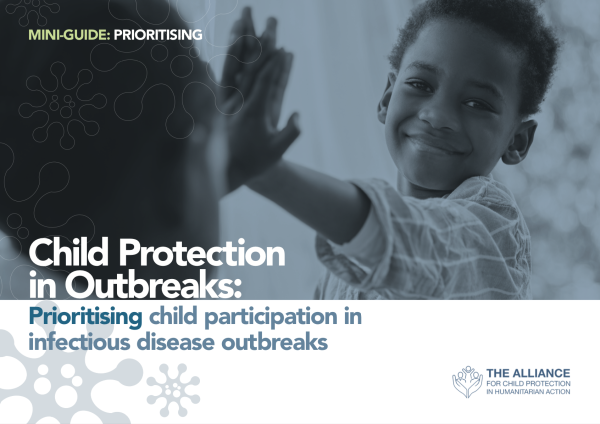 MINI-GUIDE: PRIORITISING

Child Protection in Outbreaks:

Prioritising child participation in infectious disease outbreaks

THE ALLIANCE
FOR CHILD PROTECTION
IN HUMANITARIAN ACTION